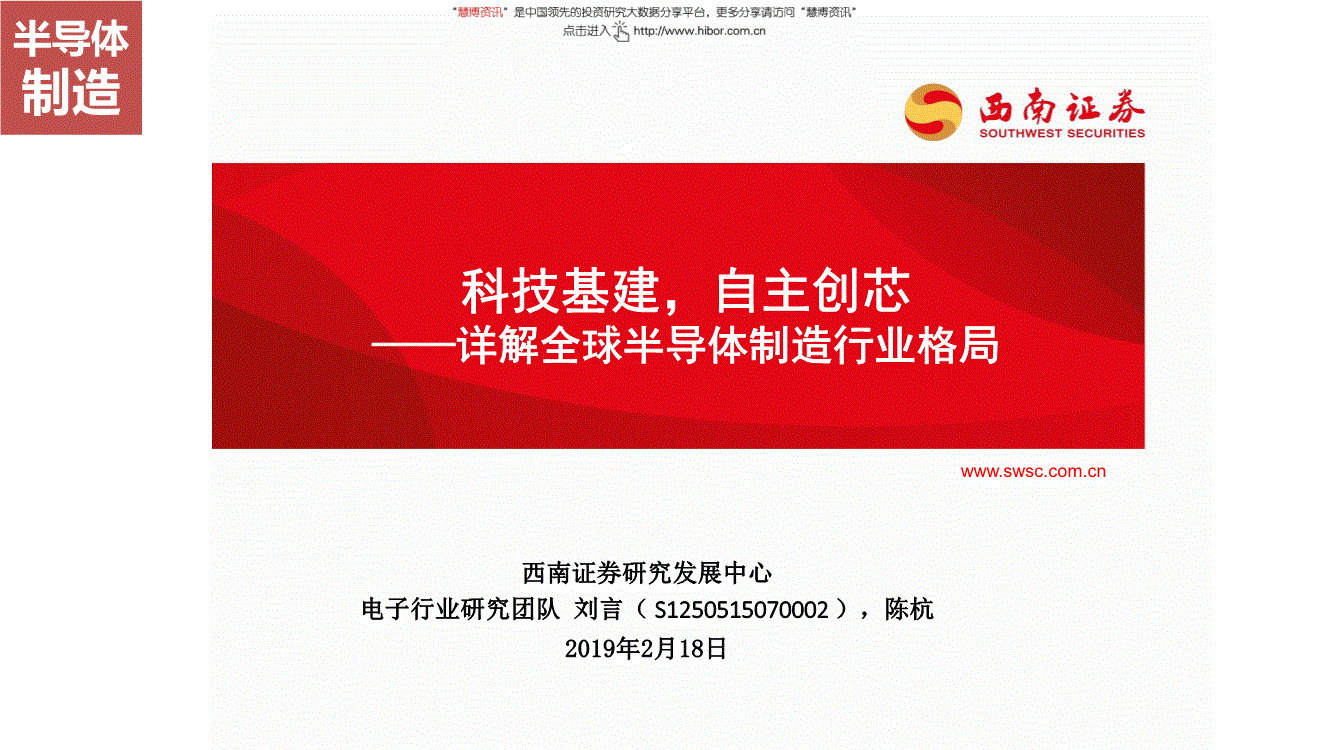 半导体制造

“慧博资讯”是中国领先的投资研究大数据分享平台，更多分享请访问“慧博资讯”
点击进入 http://www.hibor.com.cn

西南证券
SOUTHWEST SECURITIES

科技基建，自主创芯
——详解全球半导体制造行业格局

www.swsc.com.cn

西南证券研究发展中心
电子行业研究团队 刘言（S1250515070002），陈杭
2019年2月18日